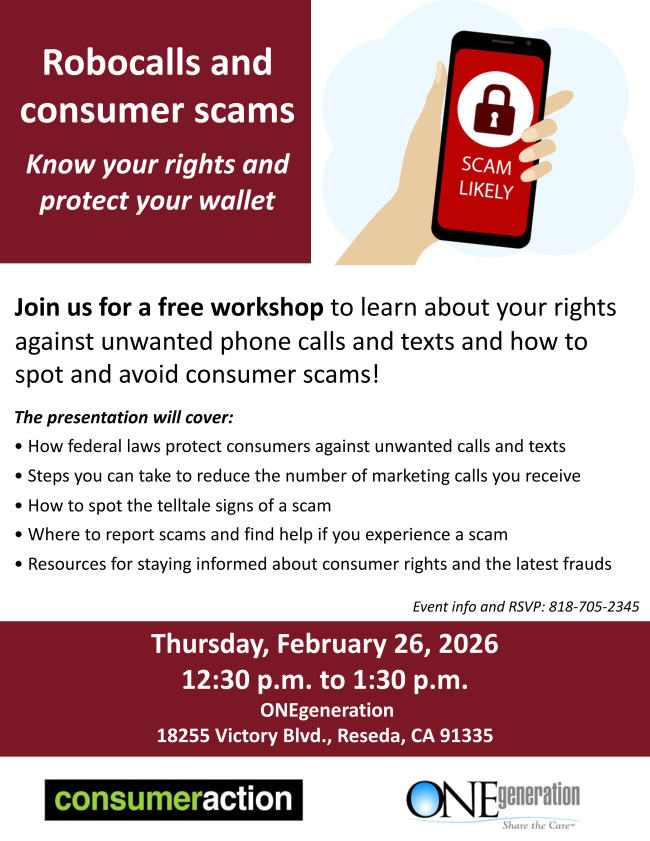 Robocalls and consumer scams

Know your rights and protect your wallet

SCAM LIKELY

Join us for a free workshop to learn about your rights against unwanted phone calls and texts and how to spot and avoid consumer scams!

The presentation will cover:

• How federal laws protect consumers against unwanted calls and texts
• Steps you can take to reduce the number of marketing calls you receive
• How to spot the telltale signs of a scam
• Where to report scams and find help if you experience a scam
• Resources for staying informed about consumer rights and the latest frauds

Event info and RSVP: 818-705-2345

Thursday, February 26, 2026
12:30 p.m. to 1:30 p.m.
ONEgeneration
18255 Victory Blvd., Reseda, CA 91335

consumeraction

ONEgeneration
Share the Care™